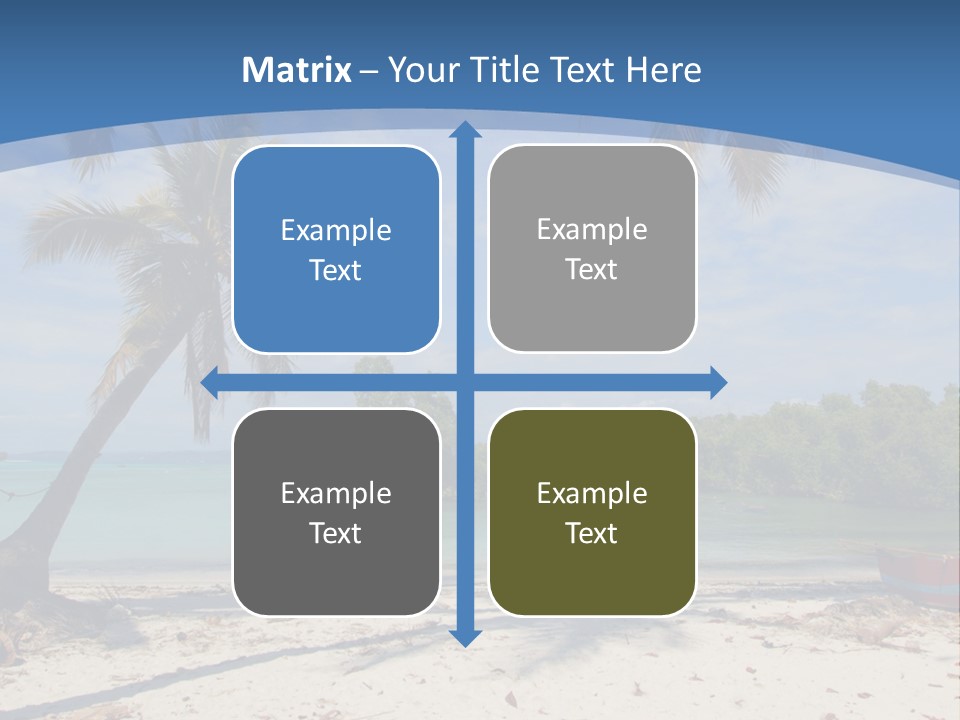 Matrix – Your Title Text Here

Example Text

Example Text

Example Text

Example Text